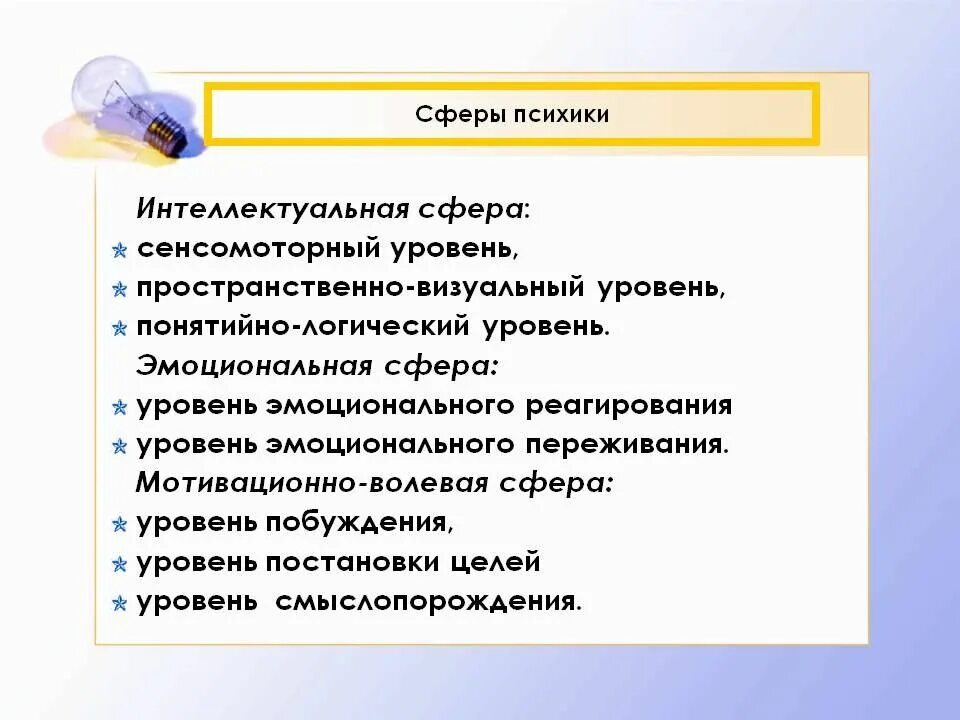 Сферы психики

Интеллектуальная сфера:
сенсомоторный уровень,
пространственно-визуальный уровень,
понятийно-логический уровень.
Эмоциональная сфера:
уровень эмоционального реагирования
уровень эмоционального переживания.
Мотивационно-волевая сфера:
уровень побуждения,
уровень постановки целей
уровень смыслопорождения.